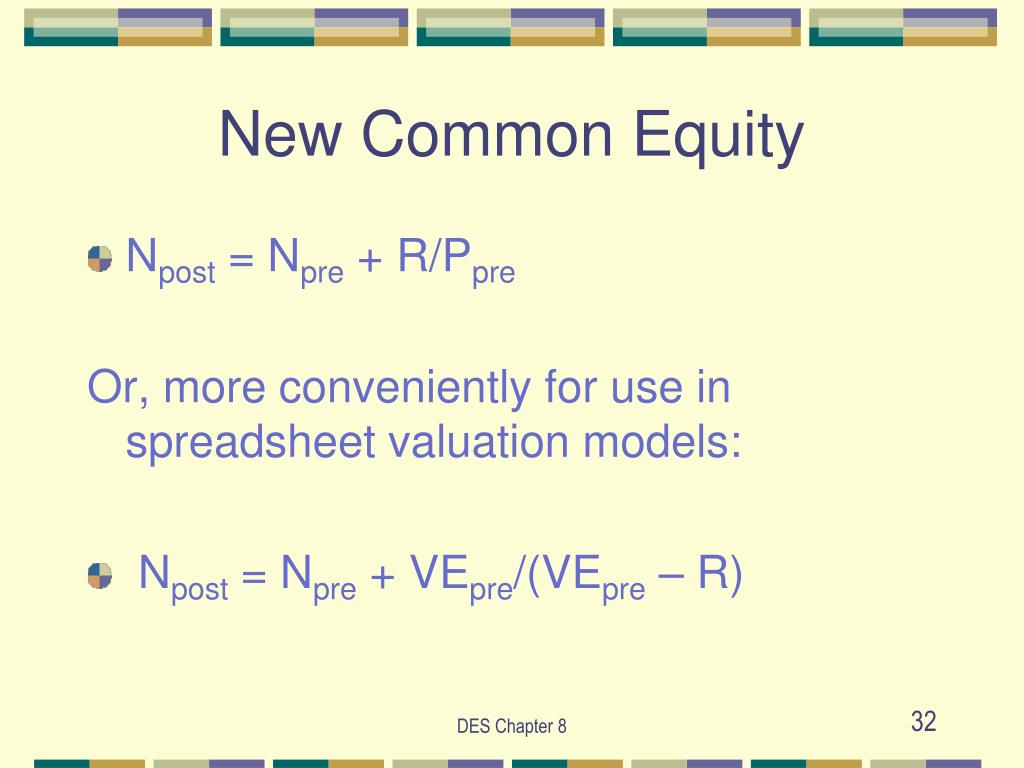 New Common Equity

$N_{post} = N_{pre} + R/P_{pre}$

Or, more conveniently for use in spreadsheet valuation models:

$N_{post} = N_{pre} + VE_{pre}/(VE_{pre} – R)$

DES Chapter 8

32